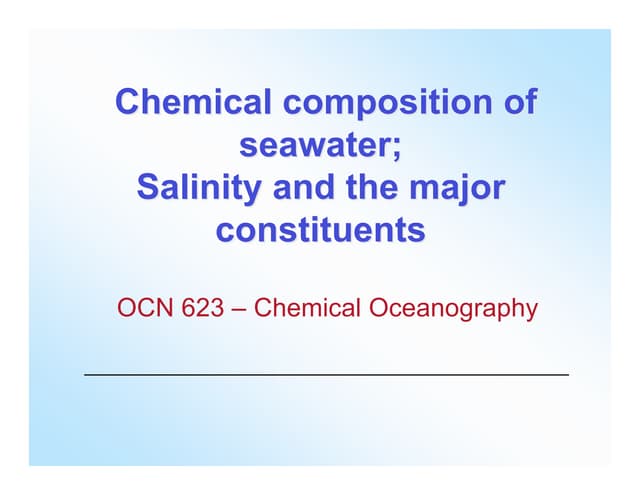 Chemical composition of seawater;
Salinity and the major constituents

OCN 623 – Chemical Oceanography